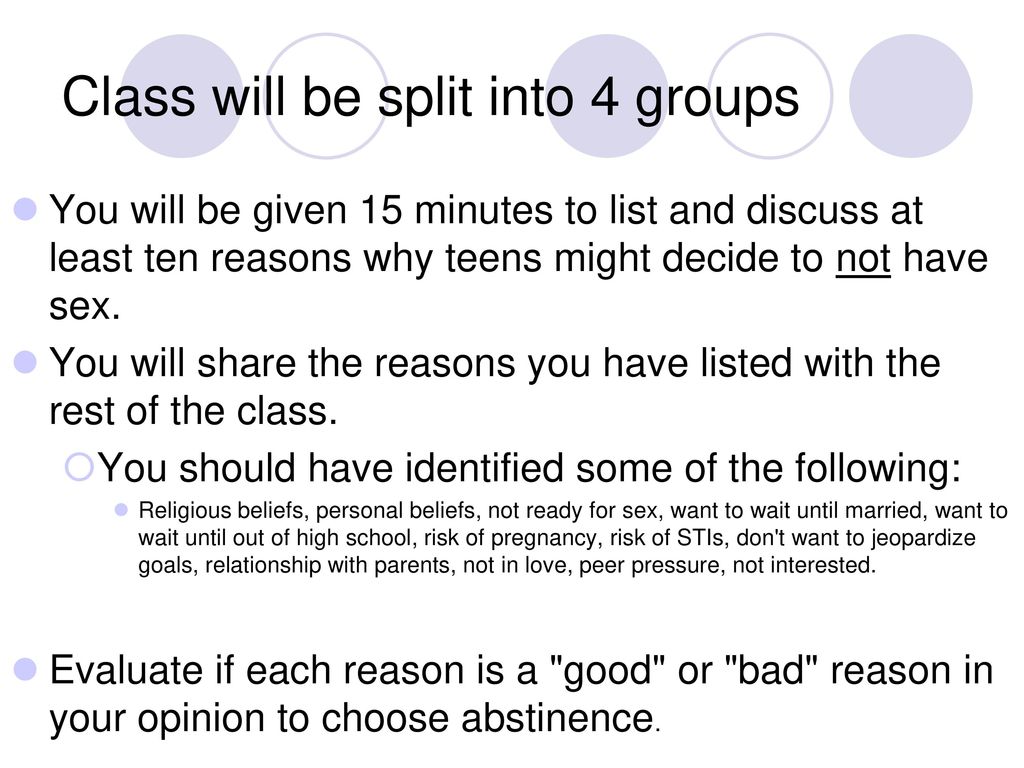 Class will be split into 4 groups

You will be given 15 minutes to list and discuss at least ten reasons why teens might decide to not have sex.

You will share the reasons you have listed with the rest of the class.

You should have identified some of the following:

Religious beliefs, personal beliefs, not ready for sex, want to wait until married, want to wait until out of high school, risk of pregnancy, risk of STIs, don't want to jeopardize goals, relationship with parents, not in love, peer pressure, not interested.

Evaluate if each reason is a "good" or "bad" reason in your opinion to choose abstinence.